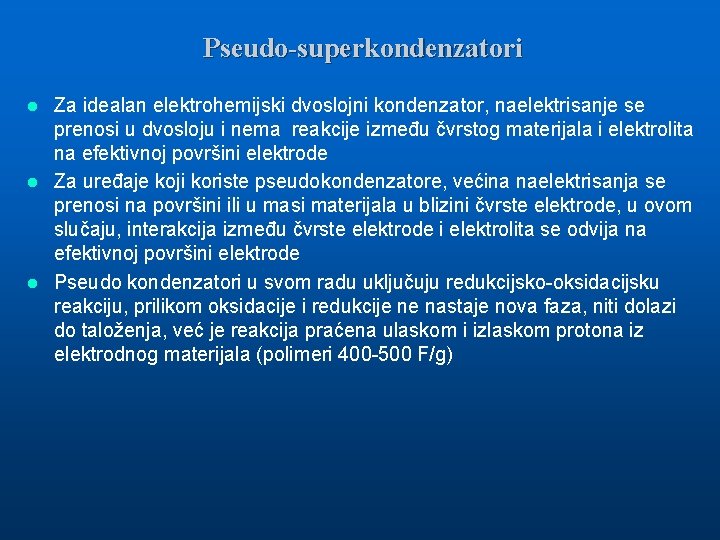 Pseudo-superkondenzatori

- Za idealan elektrohemijski dvoslojni kondenzator, naelektrisanje se prenosi u dvosloju i nema reakcije između čvrstog materijala i elektrolita na efektivnoj površini elektrode
- Za uređaje koji koriste pseudokondenzatore, većina naelektrisanja se prenosi na površini ili u masi materijala u blizini čvrste elektrode, u ovom slučaju, interakcija između čvrste elektrode i elektrolita se odvija na efektivnoj površini elektrode
- Pseudo kondenzatori u svom radu uključuju redukcijsko-oksidacijsku reakciju, prilikom oksidacije i redukcije ne nastaje nova faza, niti dolazi do taloženja, već je reakcija praćena ulaskom i izlaskom protona iz elektrodnog materijala (polimeri 400-500 F/g)